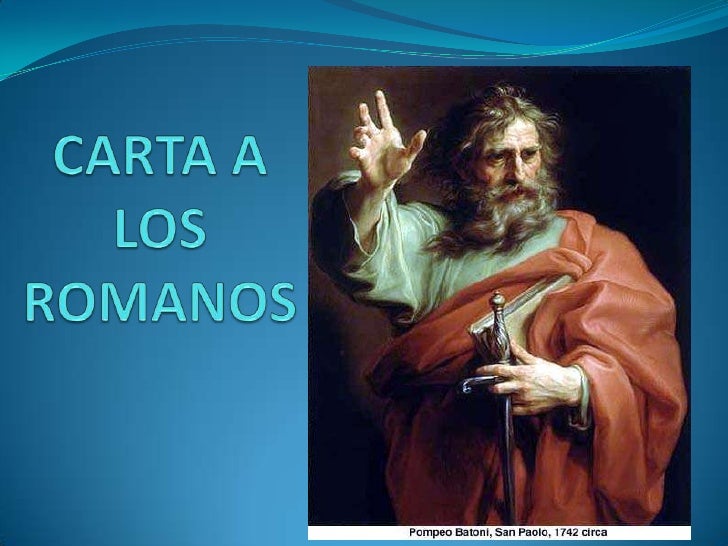 CARTA A LOS ROMANOS

Pompeo Batoni, San Paolo, 1742 circa